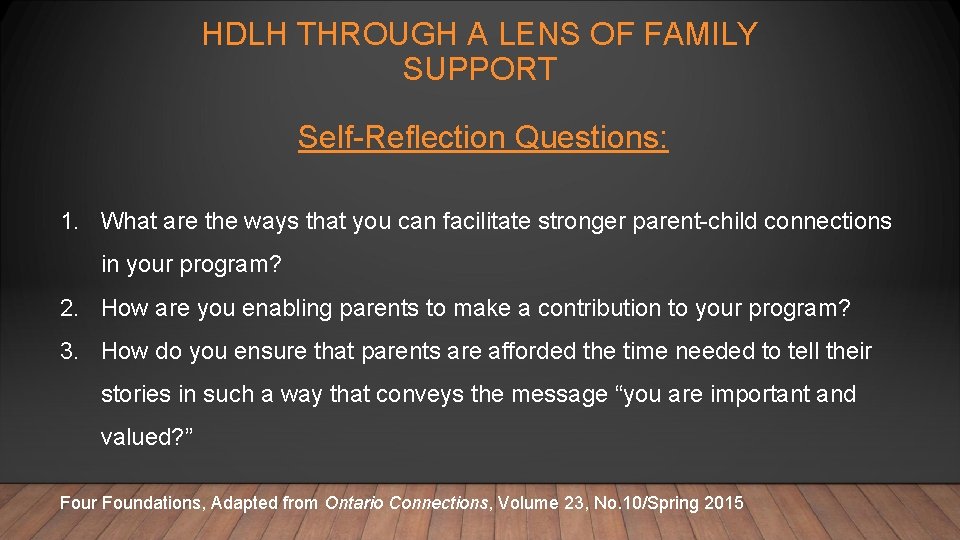 HDLH THROUGH A LENS OF FAMILY SUPPORT

Self-Reflection Questions:

1. What are the ways that you can facilitate stronger parent-child connections in your program?

2. How are you enabling parents to make a contribution to your program?

3. How do you ensure that parents are afforded the time needed to tell their stories in such a way that conveys the message “you are important and valued?”

Four Foundations, Adapted from Ontario Connections, Volume 23, No.10/Spring 2015